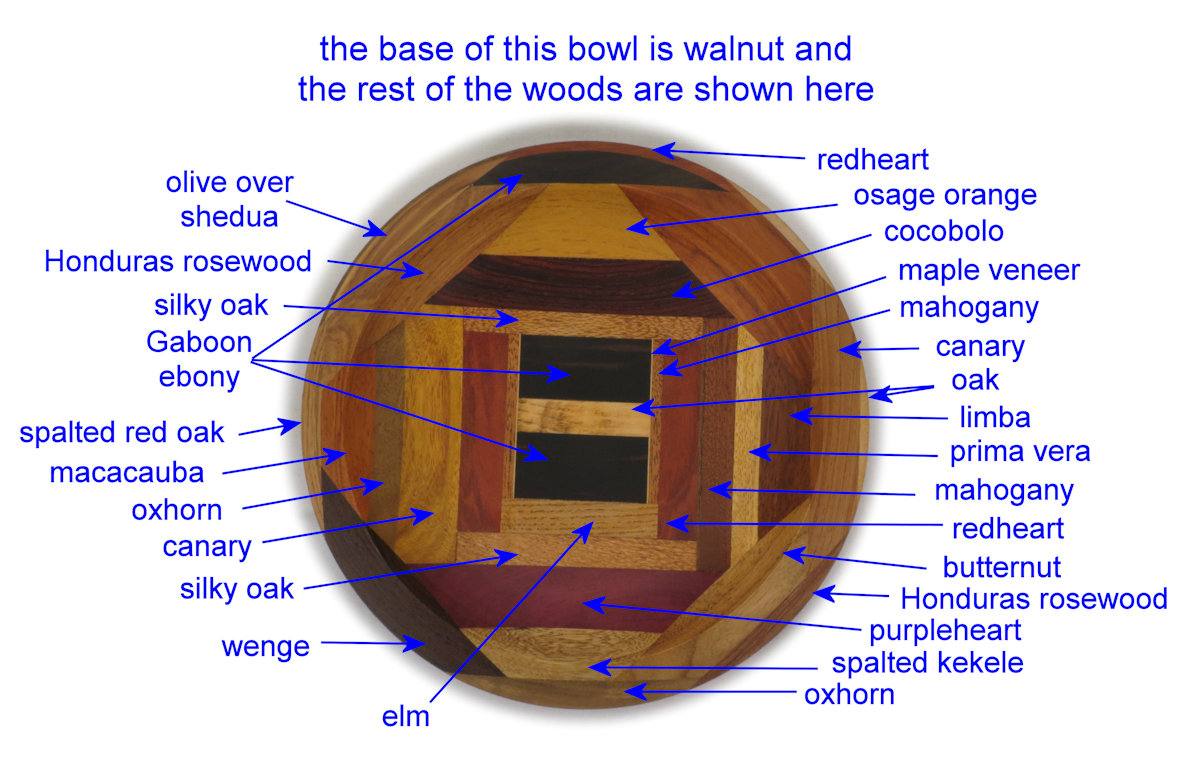 the base of this bowl is walnut and
the rest of the woods are shown here

olive over
shedua

Honduras rosewood

silky oak

Gaboon
ebony

spalted red oak

macacauba

oxhorn

canary

silky oak

wenge

elm

redheart

osage orange

cocobolo

maple veneer

mahogany

canary

oak

limba

prima vera

mahogany

redheart

butternut

Honduras rosewood

purpleheart

spalted kekele

oxhorn